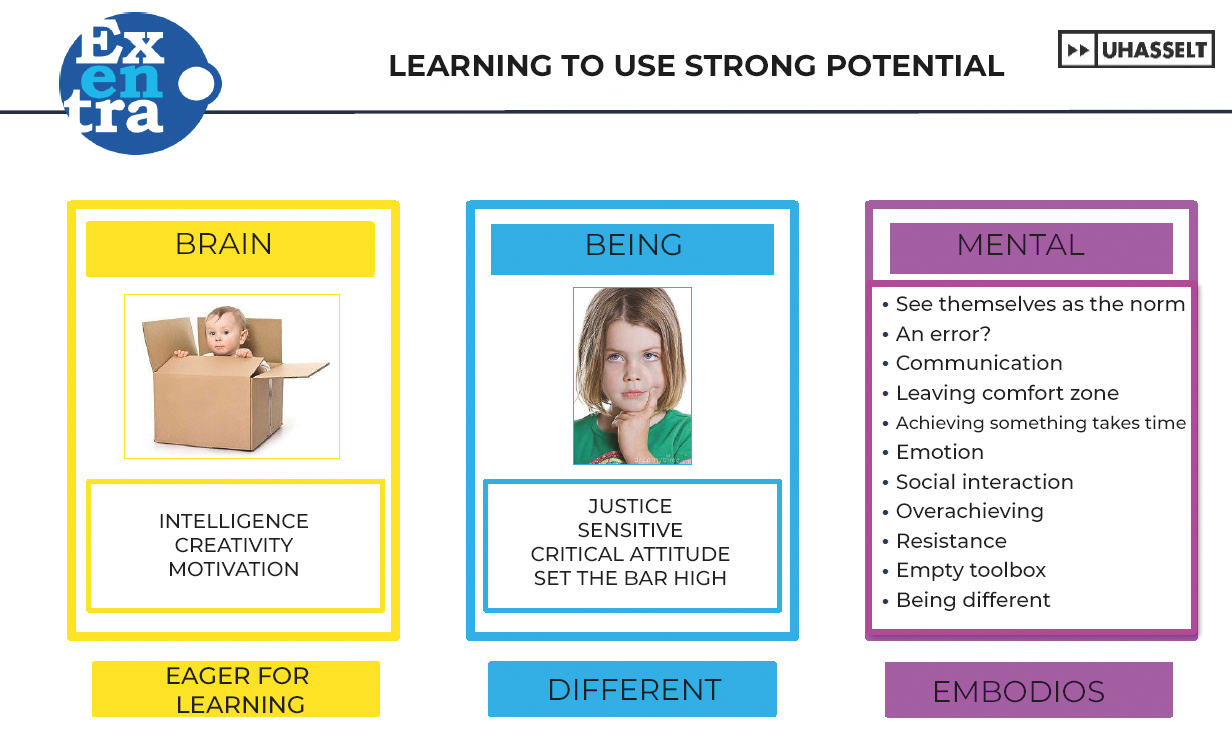 Ex
en
tra

LEARNING TO USE STRONG POTENTIAL

UHASSELT

BRAIN

INTELLIGENCE
CREATIVITY
MOTIVATION

EAGER FOR LEARNING

BEING

JUSTICE
SENSITIVE
CRITICAL ATTITUDE
SET THE BAR HIGH

DIFFERENT

MENTAL

• See themselves as the norm
• An error?
• Communication
• Leaving comfort zone
• Achieving something takes time
• Emotion
• Social interaction
• Overachieving
• Resistance
• Empty toolbox
• Being different

EMBODIOS